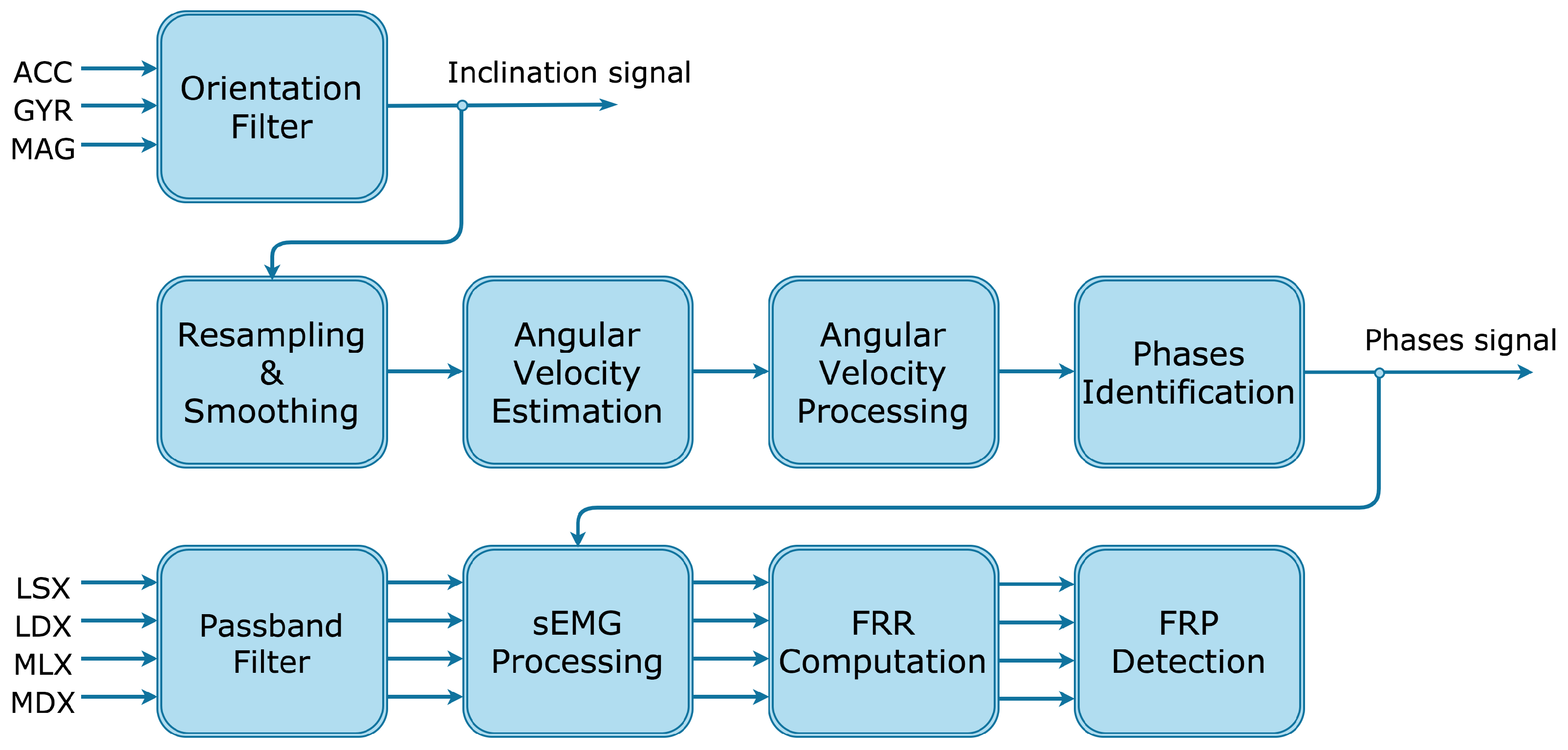 ACC
GYR
MAG

Orientation Filter

Inclination signal

Resampling & Smoothing

Angular Velocity Estimation

Angular Velocity Processing

Phases Identification

Phases signal

LSX
LDX
MLX
MDX

Passband Filter

sEMG Processing

FRR Computation

FRP Detection